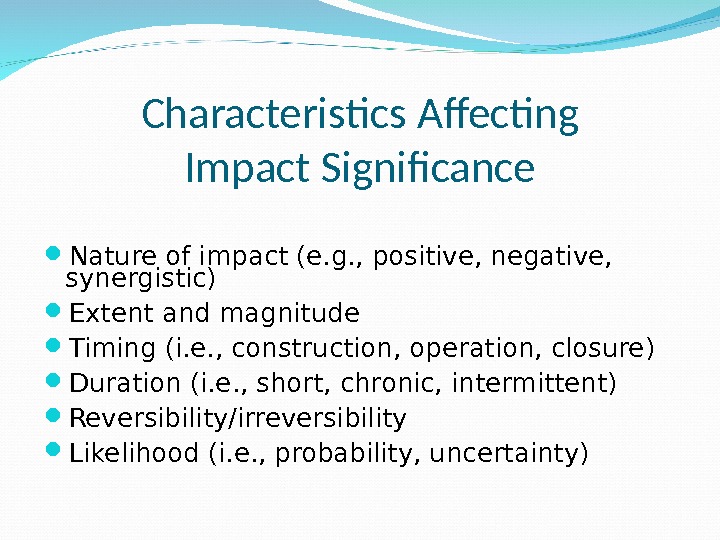 Characteristics Affecting Impact Significance

- Nature of impact (e.g., positive, negative, synergistic)
- Extent and magnitude
- Timing (i.e., construction, operation, closure)
- Duration (i.e., short, chronic, intermittent)
- Reversibility/irreversibility
- Likelihood (i.e., probability, uncertainty)